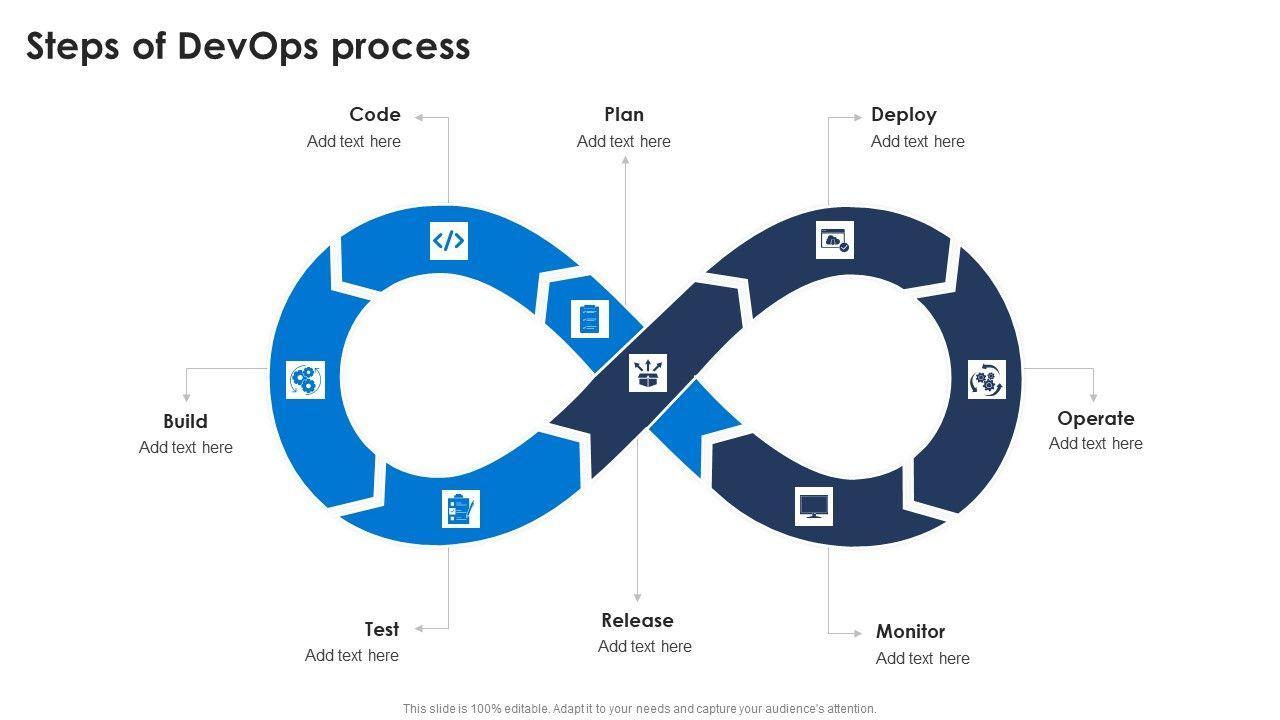 Steps of DevOps process

Code
Add text here

Plan
Add text here

Deploy
Add text here

Build
Add text here

Operate
Add text here

Test
Add text here

Release
Add text here

Monitor
Add text here

This slide is 100% editable. Adapt it to your needs and capture your audience's attention.